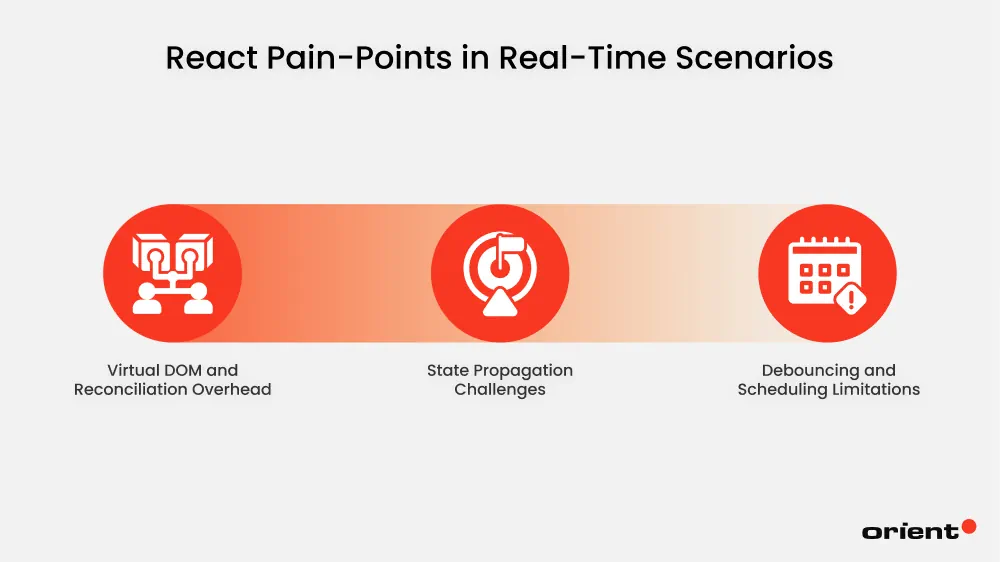 React Pain-Points in Real-Time Scenarios

Virtual DOM and Reconciliation Overhead

State Propagation Challenges

Debouncing and Scheduling Limitations

orient